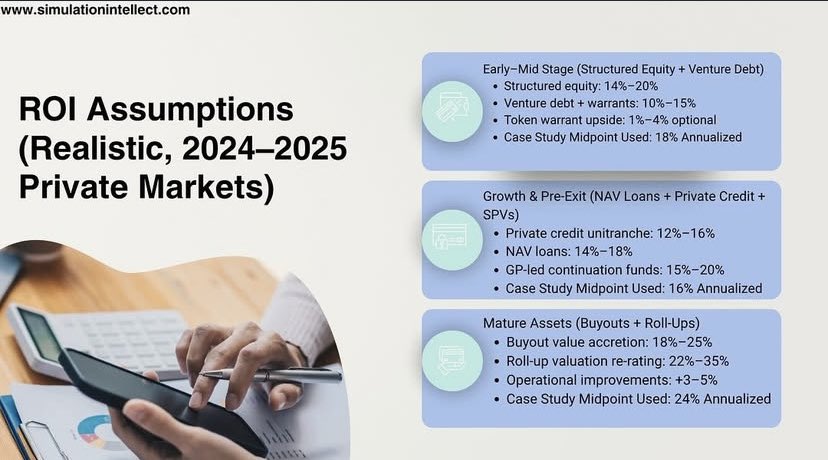 www.simulationintellect.com

ROI Assumptions (Realistic, 2024–2025 Private Markets)

Early–Mid Stage (Structured Equity + Venture Debt)
• Structured equity: 14%–20%
• Venture debt + warrants: 10%–15%
• Token warrant upside: 1%–4% optional
• Case Study Midpoint Used: 18% Annualized

Growth & Pre-Exit (NAV Loans + Private Credit + SPVs)
• Private credit unitranche: 12%–16%
• NAV loans: 14%–18%
• GP-led continuation funds: 15%–20%
• Case Study Midpoint Used: 16% Annualized

Mature Assets (Buyouts + Roll-Ups)
• Buyout value accretion: 18%–25%
• Roll-up valuation re-rating: 22%–35%
• Operational improvements: +3–5%
• Case Study Midpoint Used: 24% Annualized